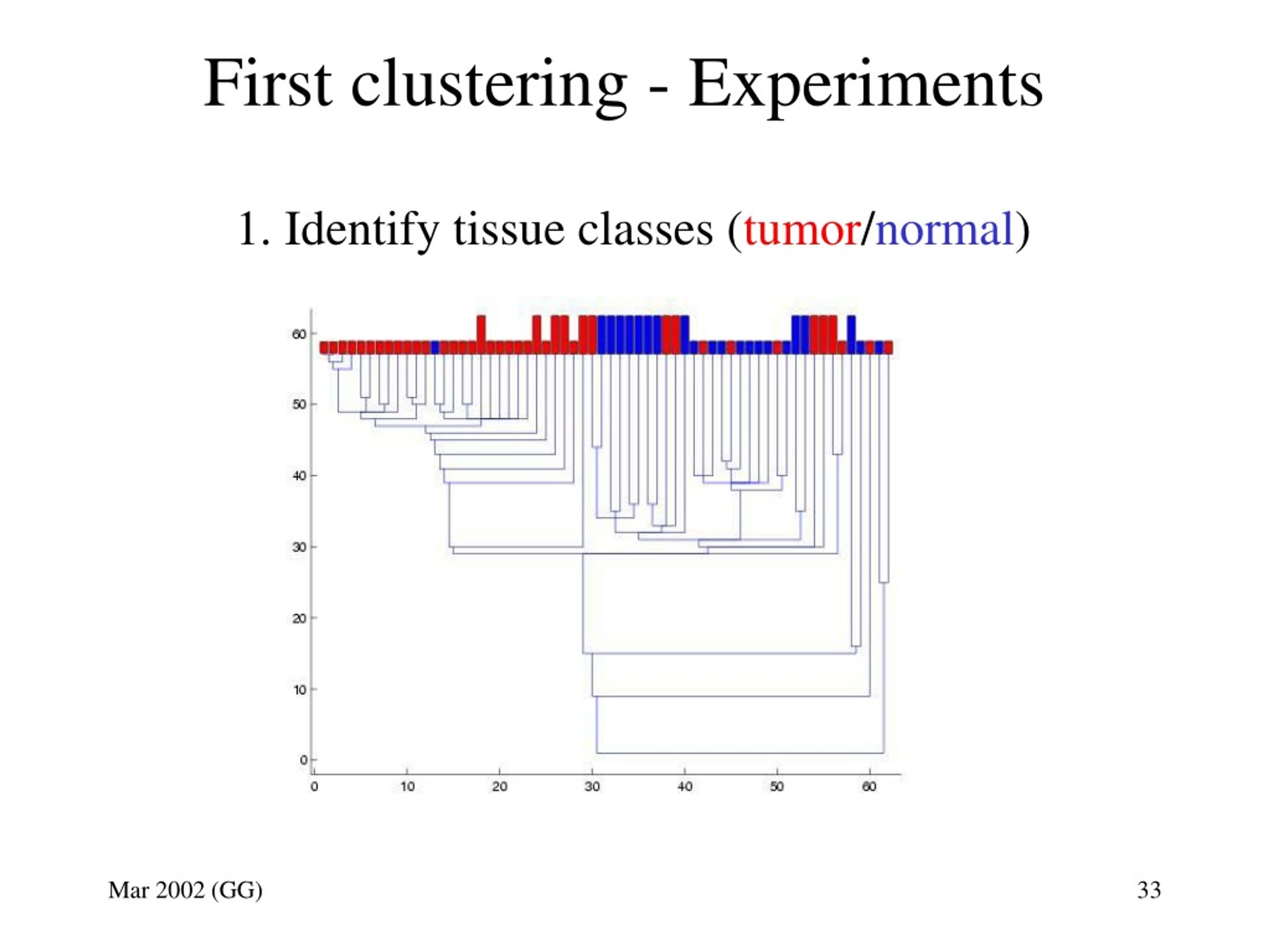 First clustering - Experiments

1. Identify tissue classes (tumor/normal)

60
50
40
30
20
10
0

0 10 20 30 40 50 60

Mar 2002 (GG)

33